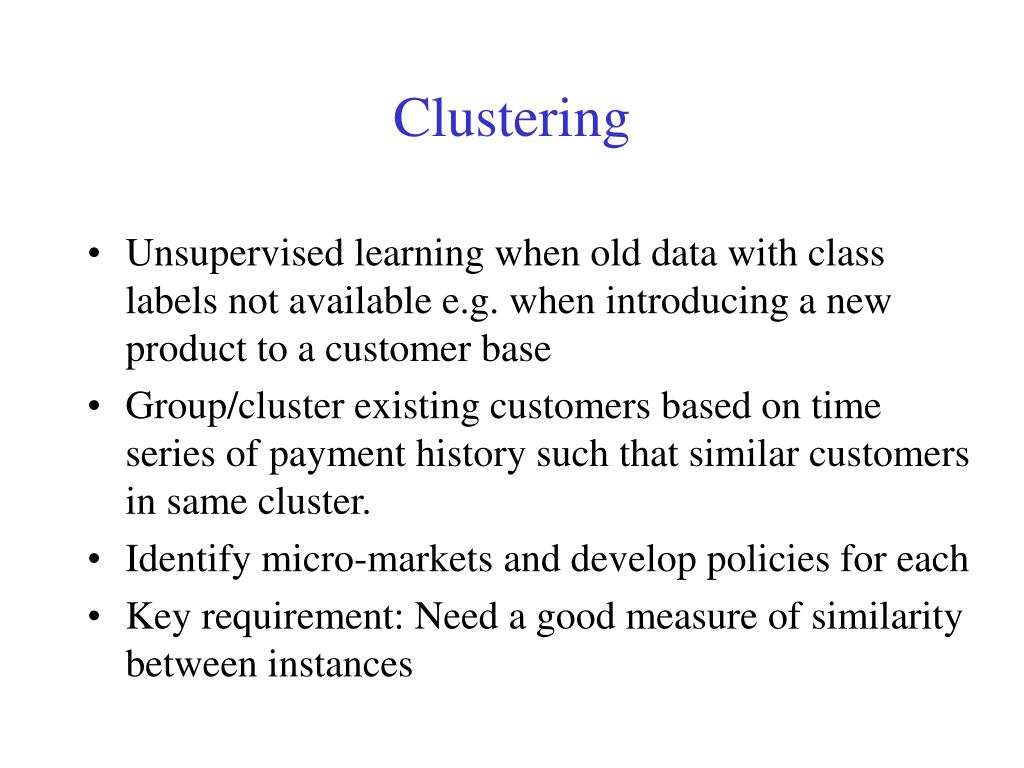 Clustering

• Unsupervised learning when old data with class labels not available e.g. when introducing a new product to a customer base
• Group/cluster existing customers based on time series of payment history such that similar customers in same cluster.
• Identify micro-markets and develop policies for each
• Key requirement: Need a good measure of similarity between instances